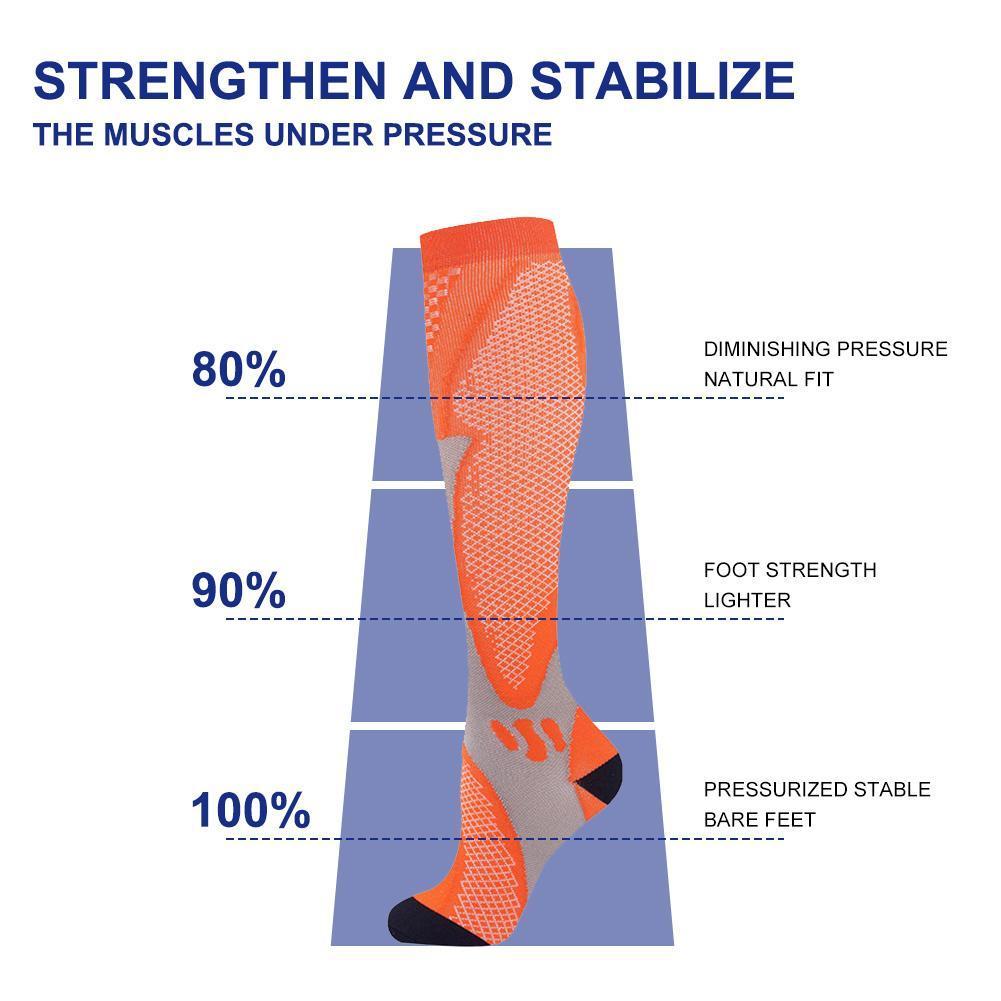 STRENGTHEN AND STABILIZE
THE MUSCLES UNDER PRESSURE

80%

DIMINISHING PRESSURE
NATURAL FIT

90%

FOOT STRENGTH
LIGHTER

100%

PRESSURIZED STABLE
BARE FEET